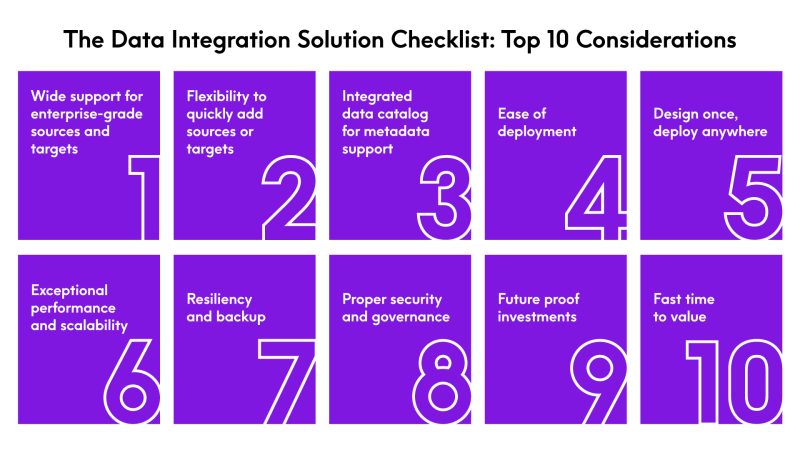 The Data Integration Solution Checklist: Top 10 Considerations

Wide support for enterprise-grade sources and targets

1

Flexibility to quickly add sources or targets

2

Integrated data catalog for metadata support

3

Ease of deployment

4

Design once, deploy anywhere

5

Exceptional performance and scalability

6

Resiliency and backup

7

Proper security and governance

8

Future proof investments

9

Fast time to value

10